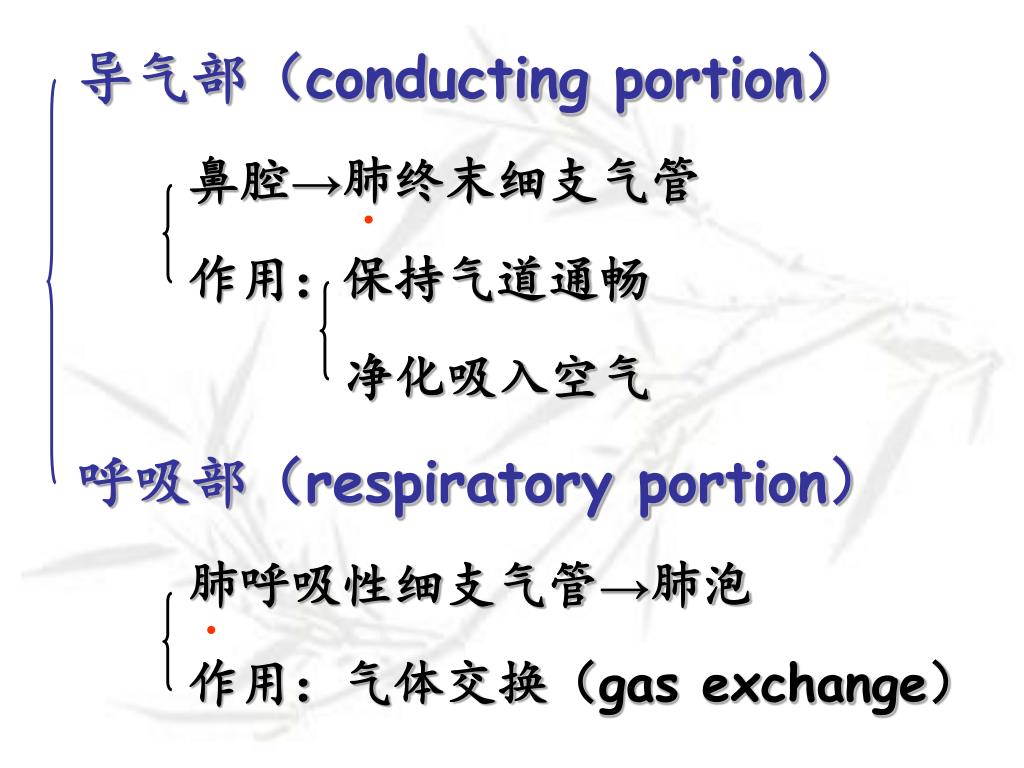 导气部（conducting portion）

鼻腔→肺终末细支气管

作用：保持气道通畅

净化吸入空气

呼吸部（respiratory portion）

肺呼吸性细支气管→肺泡

作用：气体交换（gas exchange）